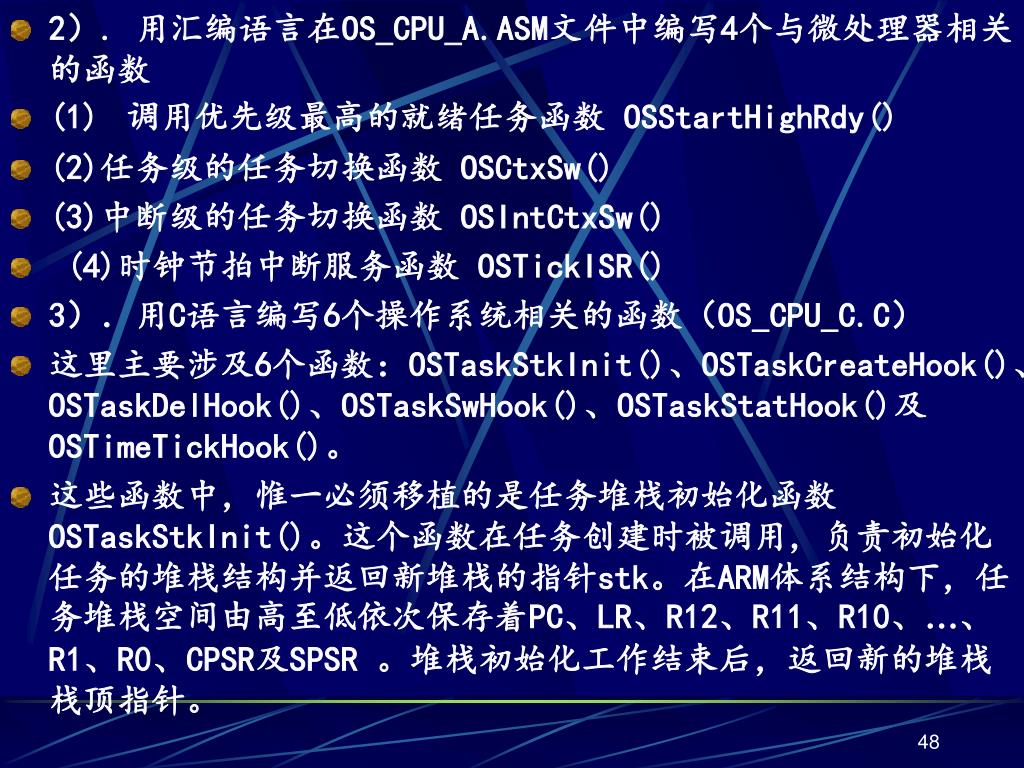 2）． 用汇编语言在OS_CPU_A.ASM文件中编写4个与微处理器相关的函数

(1) 调用优先级最高的就绪任务函数 OSStartHighRdy()

(2)任务级的任务切换函数 OSCtxSw()

(3)中断级的任务切换函数 OSIntCtxSw()

(4)时钟节拍中断服务函数 OSTickISR()

3）． 用C语言编写6个操作系统相关的函数（OS_CPU_C.C）

这里主要涉及6个函数：OSTaskStkInit()、OSTaskCreateHook()、OSTaskDelHook()、OSTaskSwHook()、OSTaskStatHook()及OSTimeTickHook()。

这些函数中，惟一必须移植的是任务堆栈初始化函数OSTaskStkInit()。这个函数在任务创建时被调用，负责初始化任务的堆栈结构并返回新堆栈的指针stk。在ARM体系结构下，任务堆栈空间由高至低依次保存着PC、LR、R12、R11、R10、…、R1、R0、CPSR及SPSR 。堆栈初始化工作结束后，返回新的堆栈栈顶指针。

48